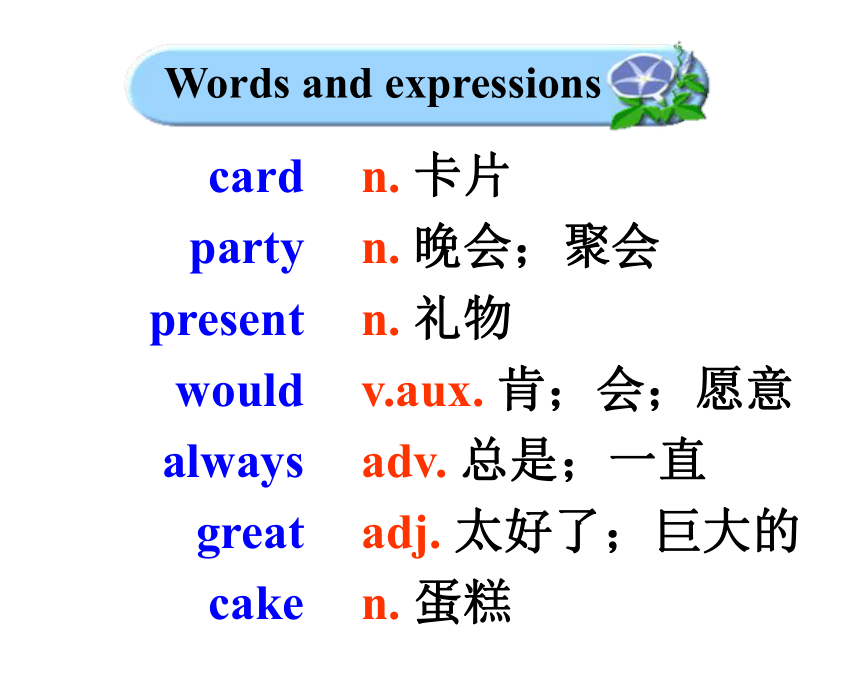 Words and expressions

card n. 卡片
party n. 晚会；聚会
present n. 礼物
would v.aux. 肯；会；愿意
always adv. 总是；一直
great adj. 太好了；巨大的
cake n. 蛋糕